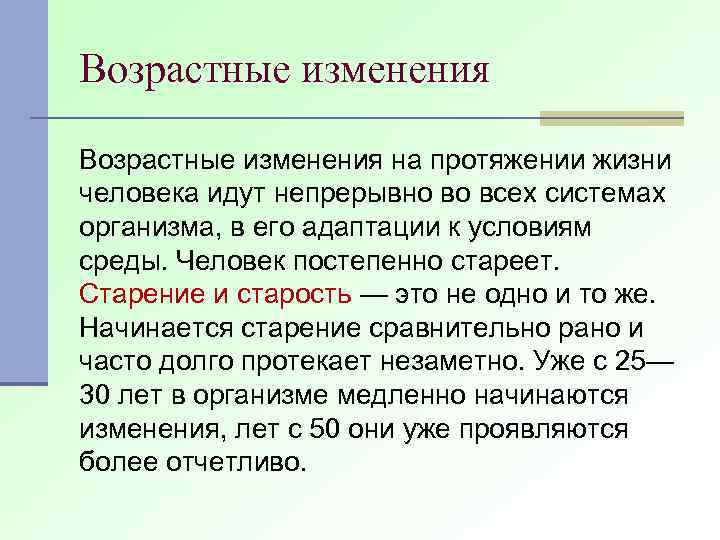 Возрастные изменения

Возрастные изменения на протяжении жизни человека идут непрерывно во всех системах организма, в его адаптации к условиям среды. Человек постепенно стареет. Старение и старость — это не одно и то же. Начинается старение сравнительно рано и часто долго протекает незаметно. Уже с 25—30 лет в организме медленно начинаются изменения, лет с 50 они уже проявляются более отчетливо.